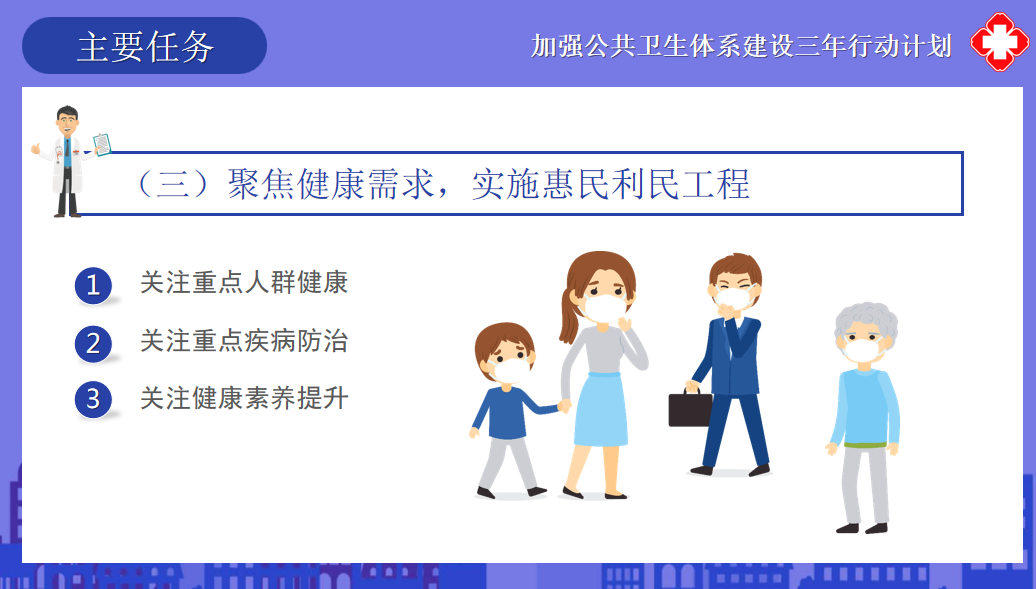 主要任务

加强公共卫生体系建设三年行动计划

（三）聚焦健康需求，实施惠民利民工程

1 关注重点人群健康

2 关注重点疾病防治

3 关注健康素养提升